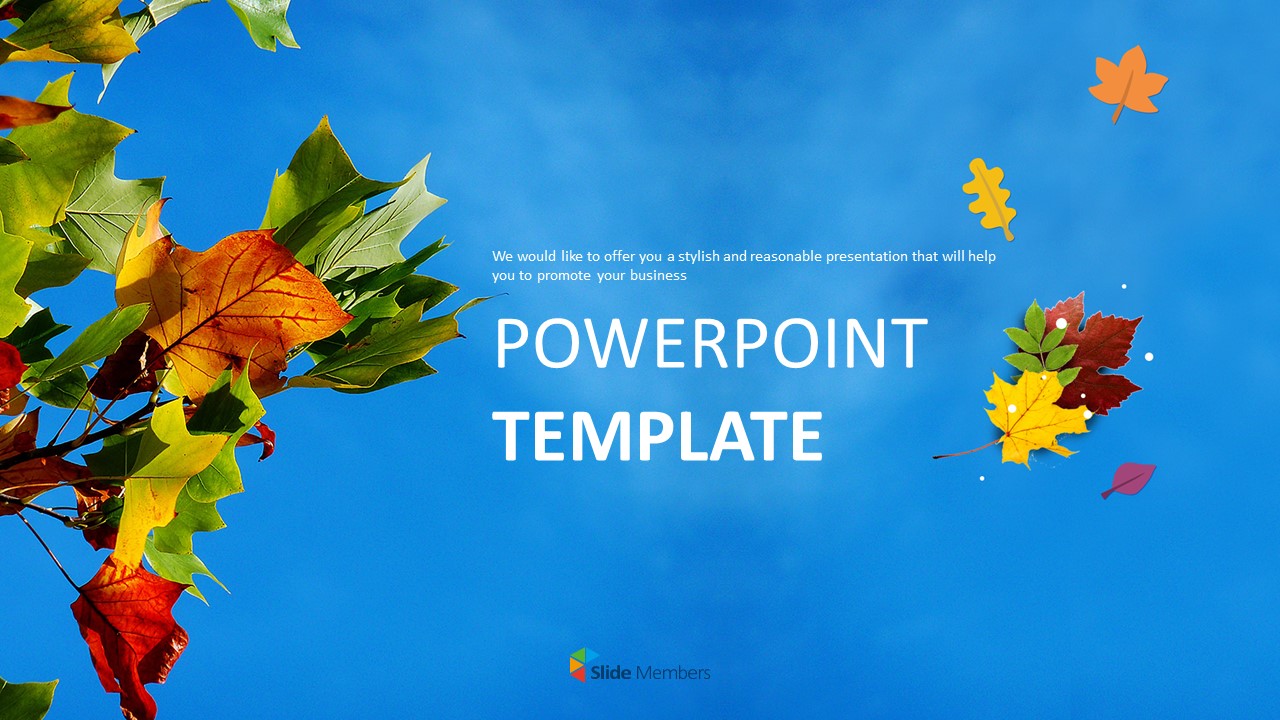 We would like to offer you a stylish and reasonable presentation that will help you to promote your business

POWERPOINT
TEMPLATE

Slide Members